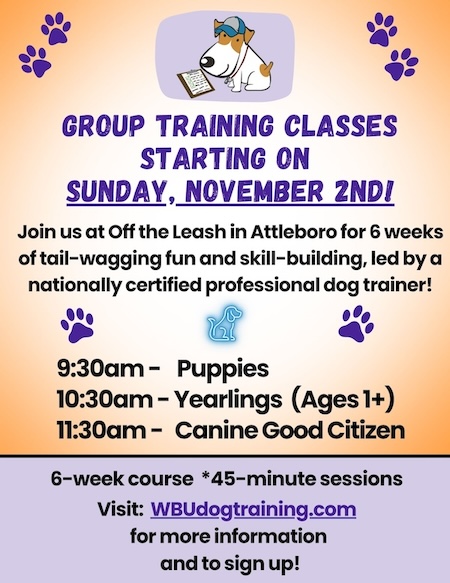 GROUP TRAINING CLASSES STARTING ON SUNDAY, NOVEMBER 2ND!

Join us at Off the Leash in Attleboro for 6 weeks of tail-wagging fun and skill-building, led by a nationally certified professional dog trainer!

9:30am - Puppies
10:30am - Yearlings (Ages 1+)
11:30am - Canine Good Citizen

6-week course *45-minute sessions
Visit: WBUdogtraining.com
for more information
and to sign up!